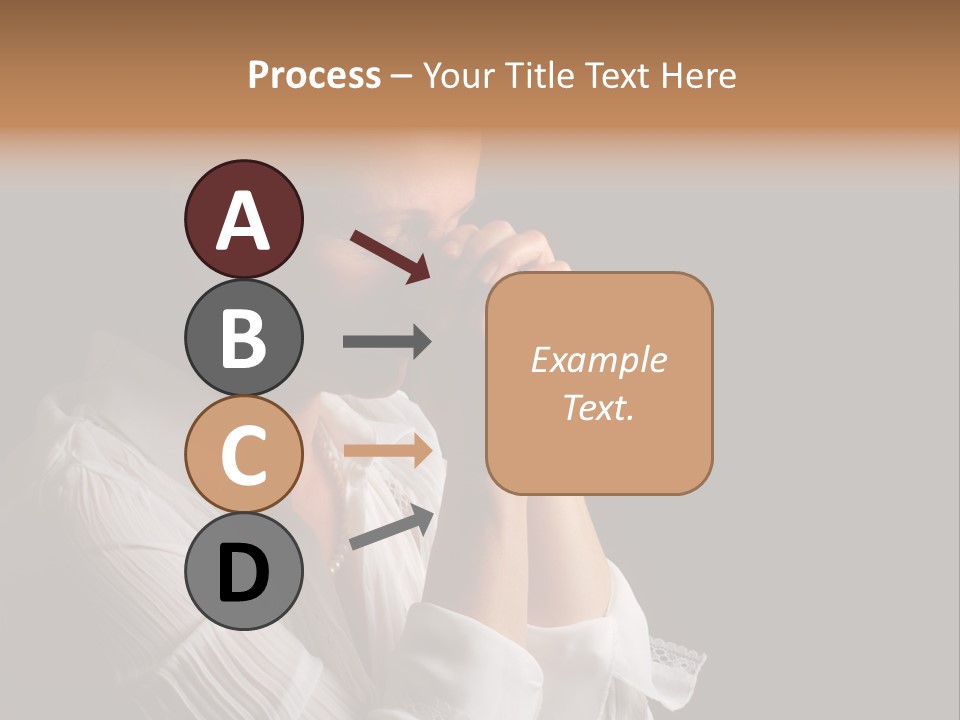 Process – Your Title Text Here

A

B

C

D

Example Text.